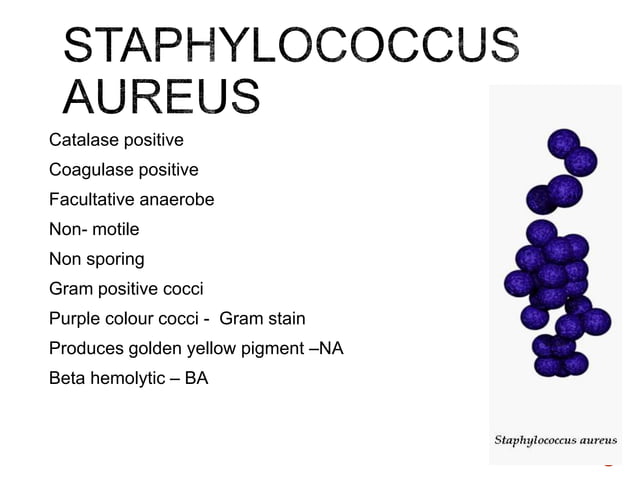 STAPHYLOCOCCUS AUREUS

Catalase positive

Coagulase positive

Facultative anaerobe

Non- motile

Non sporing

Gram positive cocci

Purple colour cocci - Gram stain

Produces golden yellow pigment –NA

Beta hemolytic – BA

Staphylococcus aureus